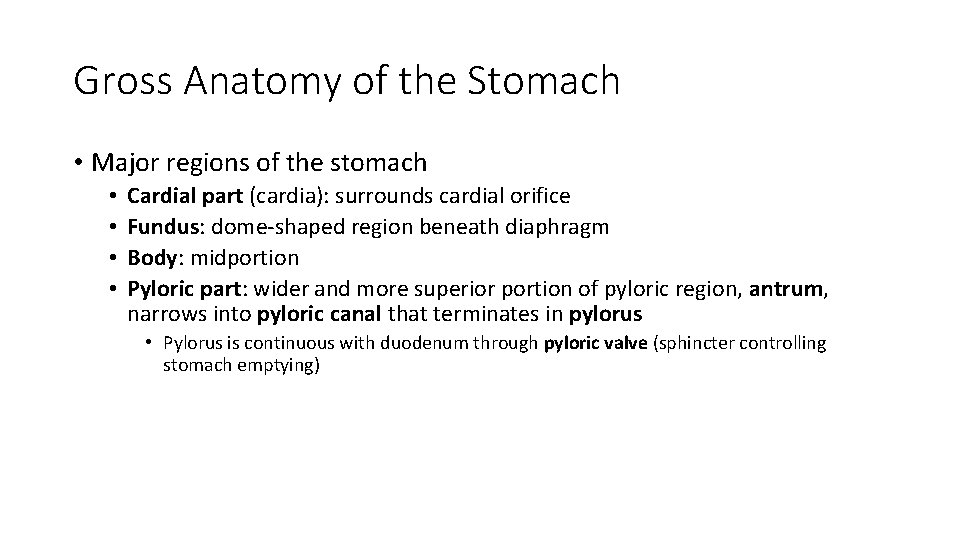 Gross Anatomy of the Stomach

• Major regions of the stomach
  • Cardial part (cardia): surrounds cardial orifice
  • Fundus: dome-shaped region beneath diaphragm
  • Body: midportion
  • Pyloric part: wider and more superior portion of pyloric region, antrum, narrows into pyloric canal that terminates in pylorus
    • Pylorus is continuous with duodenum through pyloric valve (sphincter controlling stomach emptying)